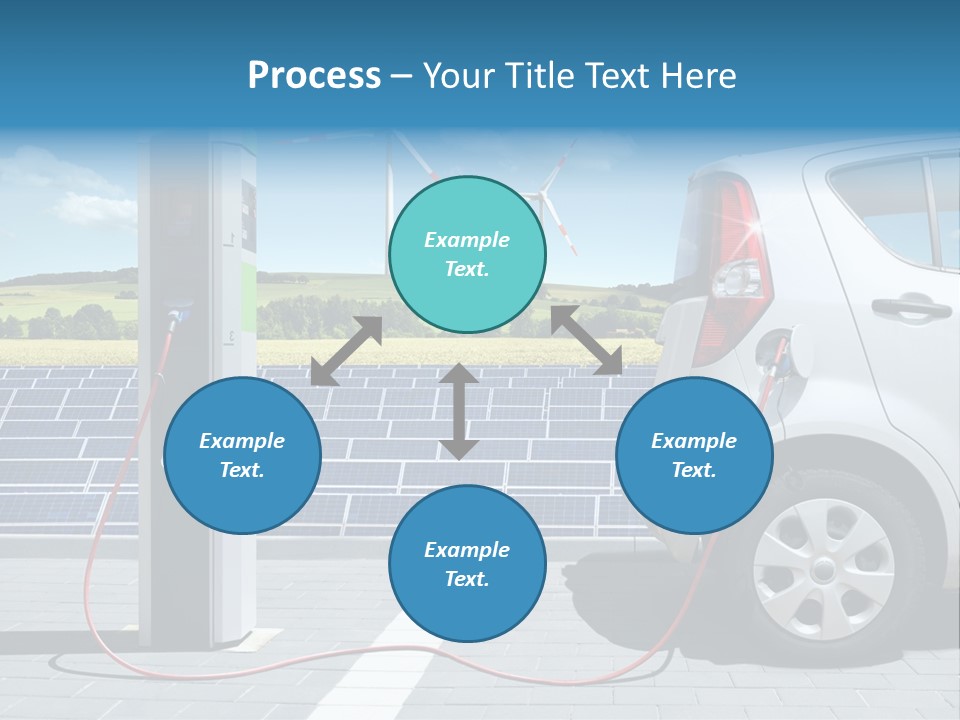 Process – Your Title Text Here

Example Text.

Example Text.

Example Text.

Example Text.